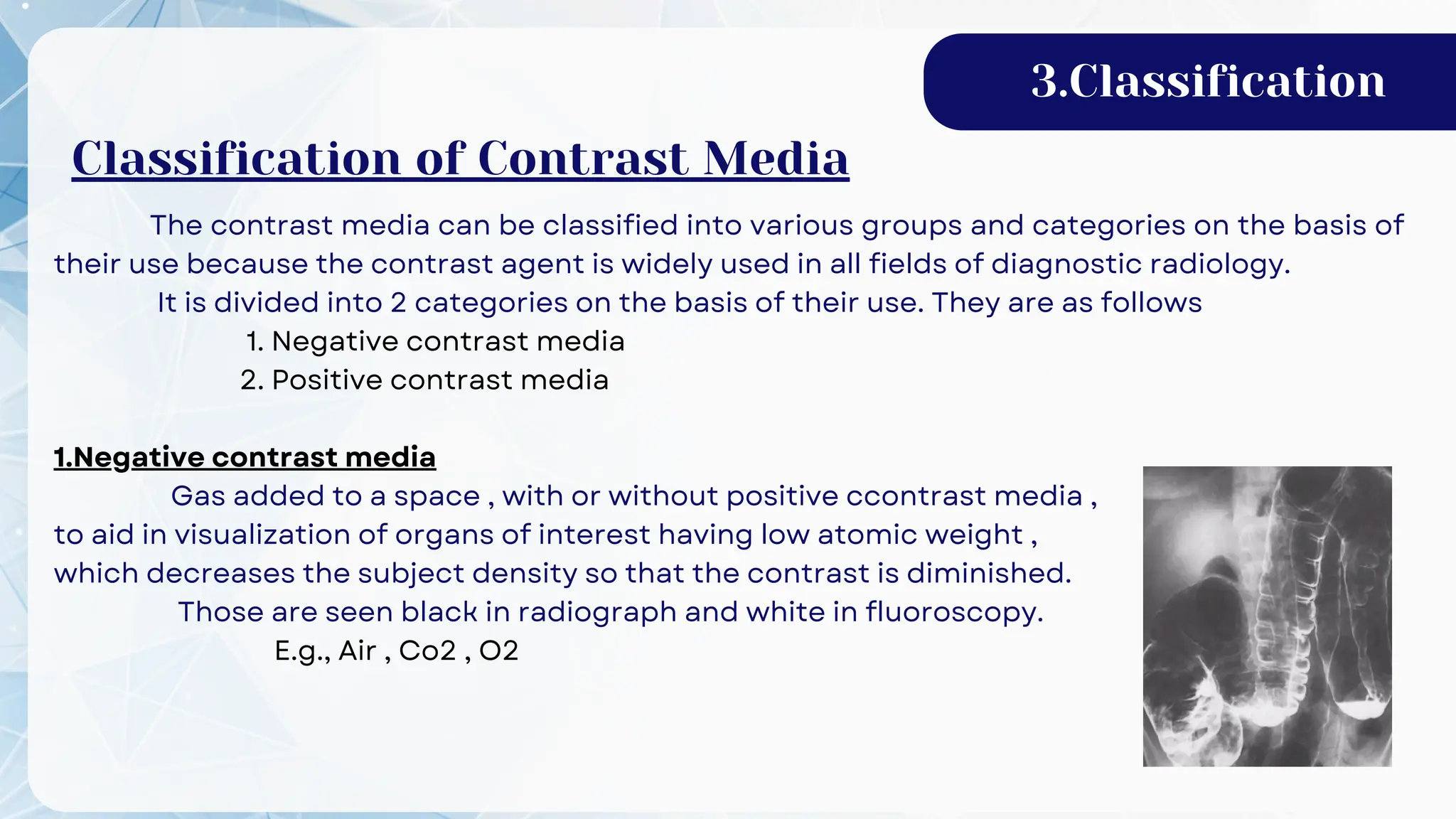 3.Classification

Classification of Contrast Media

The contrast media can be classified into various groups and categories on the basis of their use because the contrast agent is widely used in all fields of diagnostic radiology.

It is divided into 2 categories on the basis of their use. They are as follows

1. Negative contrast media
2. Positive contrast media

1.Negative contrast media

Gas added to a space , with or without positive ccontrast media , to aid in visualization of organs of interest having low atomic weight , which decreases the subject density so that the contrast is diminished.

Those are seen black in radiograph and white in fluoroscopy.

E.g., Air , Co2 , O2